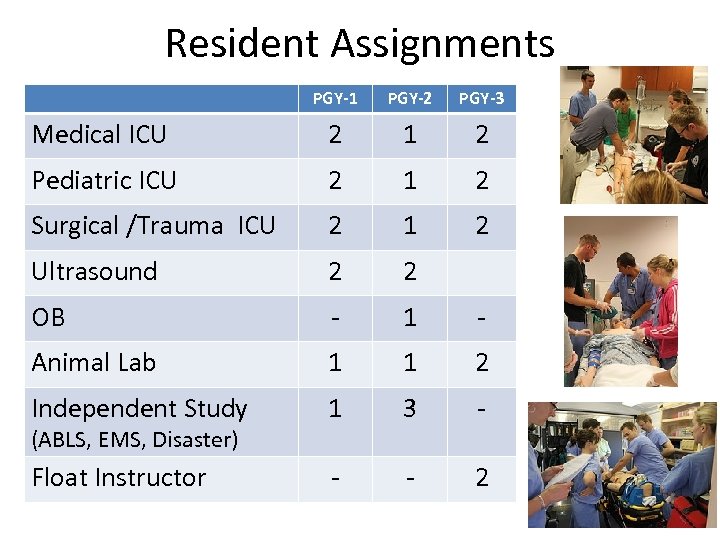 Resident Assignments

| | PGY-1 | PGY-2 | PGY-3 |
|---|---|---|---|
| Medical ICU | 2 | 1 | 2 |
| Pediatric ICU | 2 | 1 | 2 |
| Surgical /Trauma ICU | 2 | 1 | 2 |
| Ultrasound | 2 | 2 | |
| OB | - | 1 | - |
| Animal Lab | 1 | 1 | 2 |
| Independent Study (ABLS, EMS, Disaster) | 1 | 3 | - |
| Float Instructor | - | - | 2 |